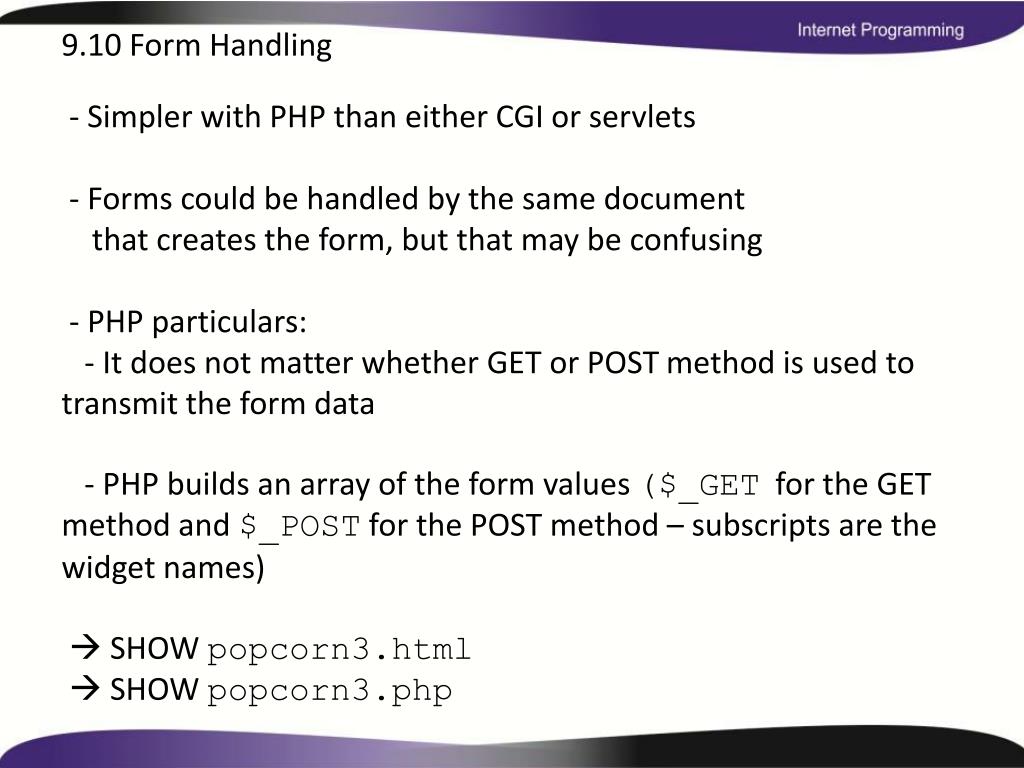 Internet Programming

9.10 Form Handling

- Simpler with PHP than either CGI or servlets

- Forms could be handled by the same document that creates the form, but that may be confusing

- PHP particulars:
- It does not matter whether GET or POST method is used to transmit the form data

- PHP builds an array of the form values ($_GET for the GET method and $_POST for the POST method – subscripts are the widget names)

→ SHOW popcorn3.html
→ SHOW popcorn3.php